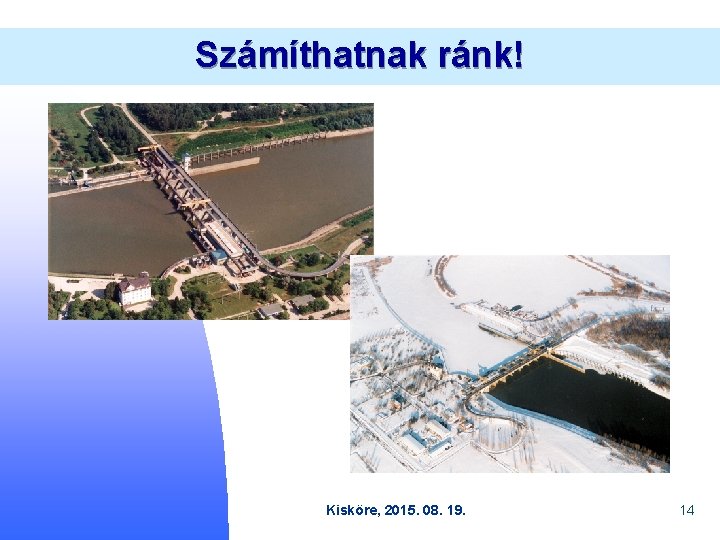 Számíthatnak ránk!

Kisköre, 2015. 08. 19.

14